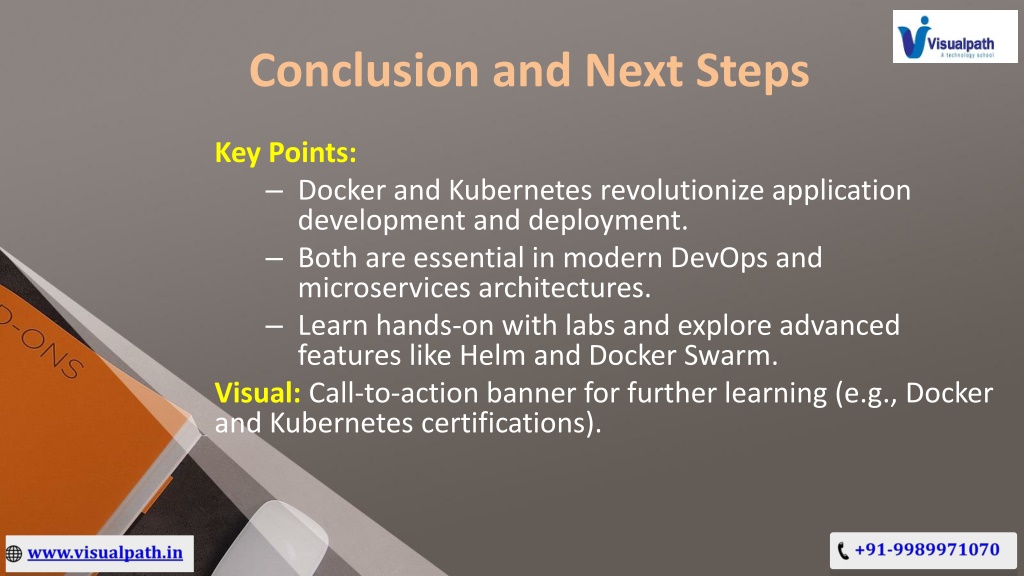 Visualpath
A technology school

Conclusion and Next Steps

Key Points:
– Docker and Kubernetes revolutionize application development and deployment.
– Both are essential in modern DevOps and microservices architectures.
– Learn hands-on with labs and explore advanced features like Helm and Docker Swarm.

Visual: Call-to-action banner for further learning (e.g., Docker and Kubernetes certifications).

D-ONS

www.visualpath.in

+91-9989971070